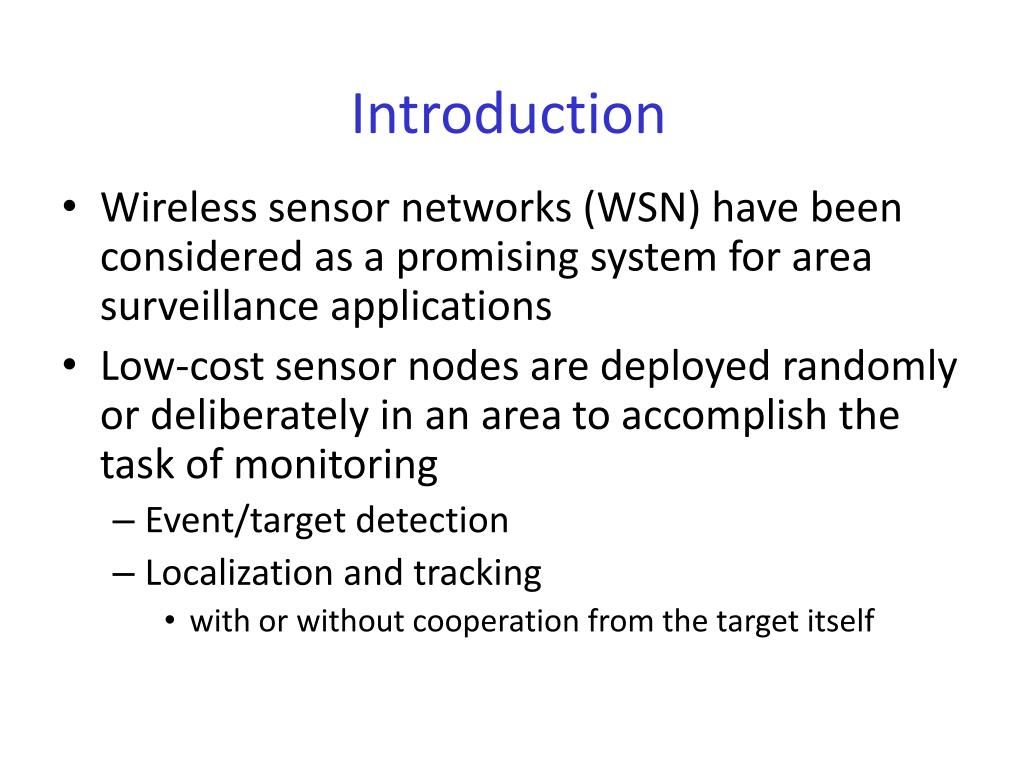 Introduction

• Wireless sensor networks (WSN) have been considered as a promising system for area surveillance applications
• Low-cost sensor nodes are deployed randomly or deliberately in an area to accomplish the task of monitoring
– Event/target detection
– Localization and tracking
• with or without cooperation from the target itself